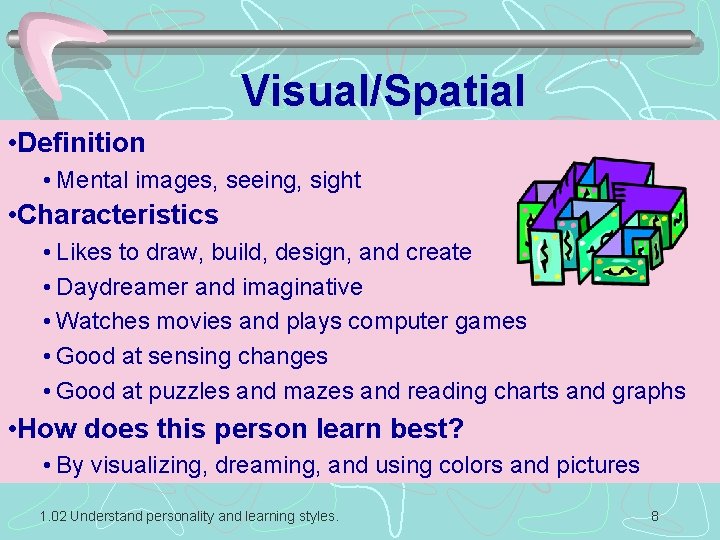 Visual/Spatial

•Definition

• Mental images, seeing, sight

•Characteristics

• Likes to draw, build, design, and create

• Daydreamer and imaginative

• Watches movies and plays computer games

• Good at sensing changes

• Good at puzzles and mazes and reading charts and graphs

•How does this person learn best?

• By visualizing, dreaming, and using colors and pictures

1.02 Understand personality and learning styles.

8